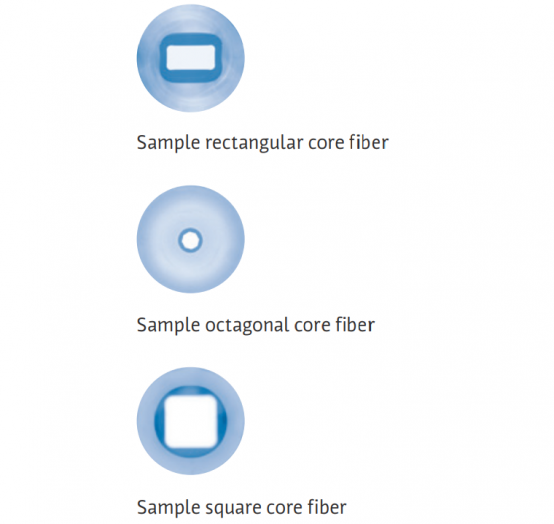 Sample rectangular core fiber

Sample octagonal core fiber

Sample square core fiber